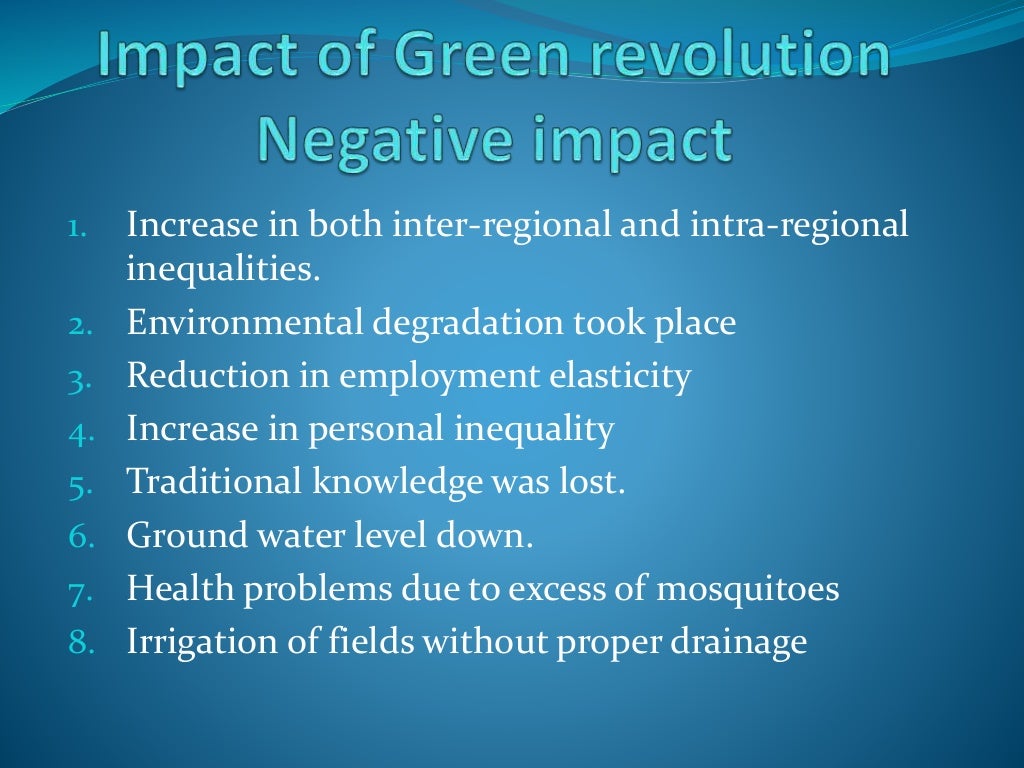 Impact of Green revolution
Negative impact

1. Increase in both inter-regional and intra-regional inequalities.
2. Environmental degradation took place
3. Reduction in employment elasticity
4. Increase in personal inequality
5. Traditional knowledge was lost.
6. Ground water level down.
7. Health problems due to excess of mosquitoes
8. Irrigation of fields without proper drainage